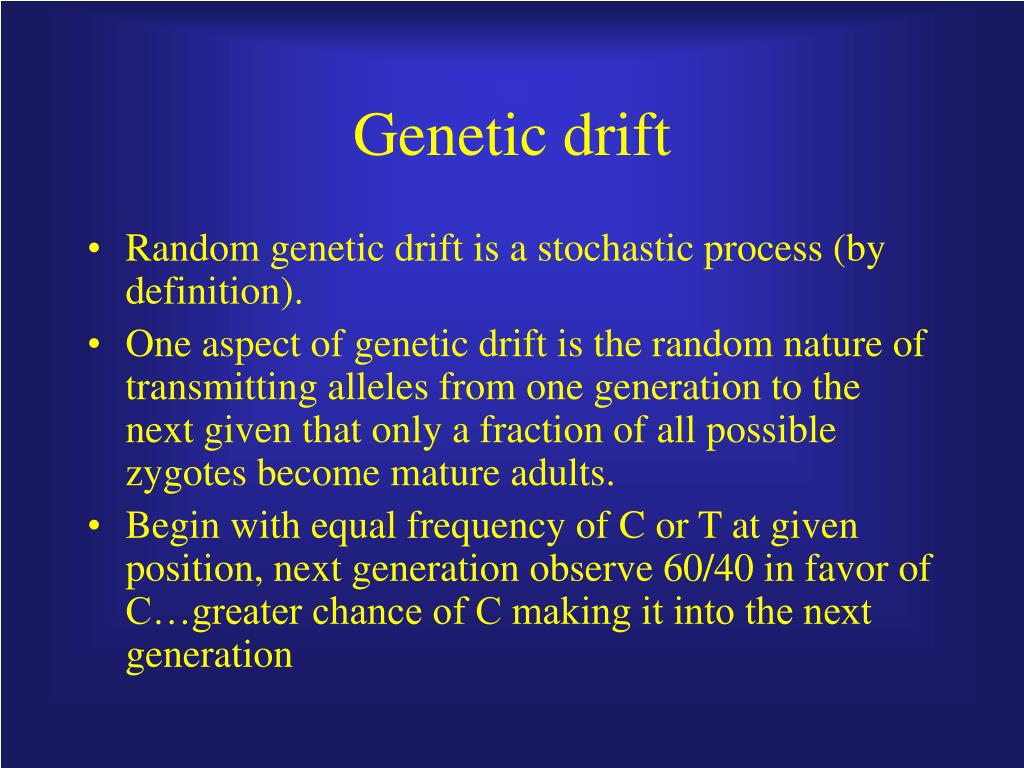 Genetic drift

• Random genetic drift is a stochastic process (by definition).
• One aspect of genetic drift is the random nature of transmitting alleles from one generation to the next given that only a fraction of all possible zygotes become mature adults.
• Begin with equal frequency of C or T at given position, next generation observe 60/40 in favor of C…greater chance of C making it into the next generation